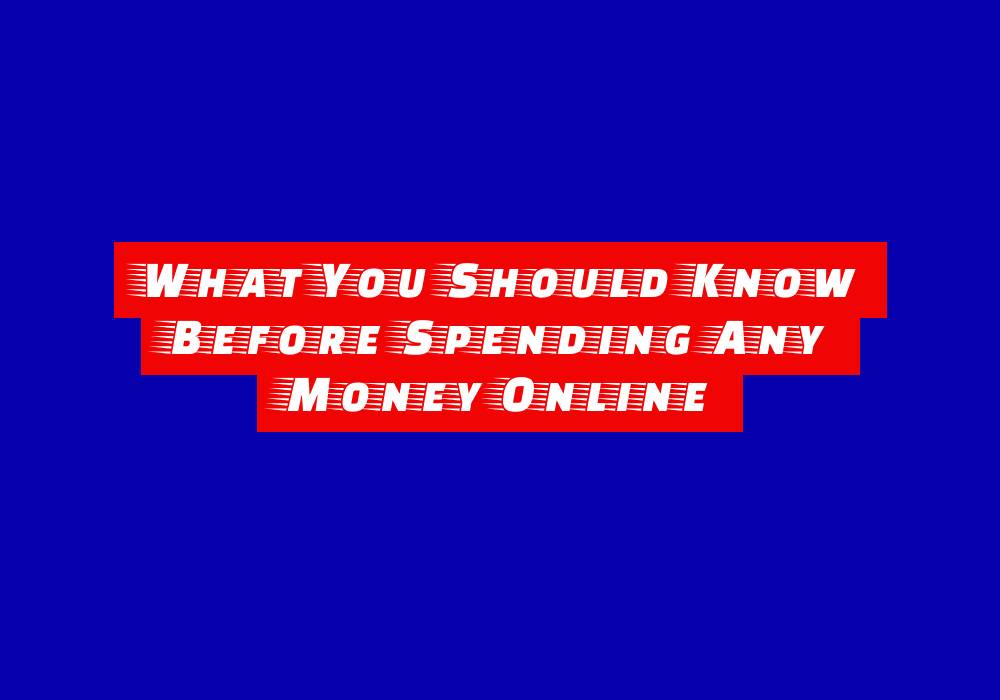 What You Should Know Before Spending Any Money Online